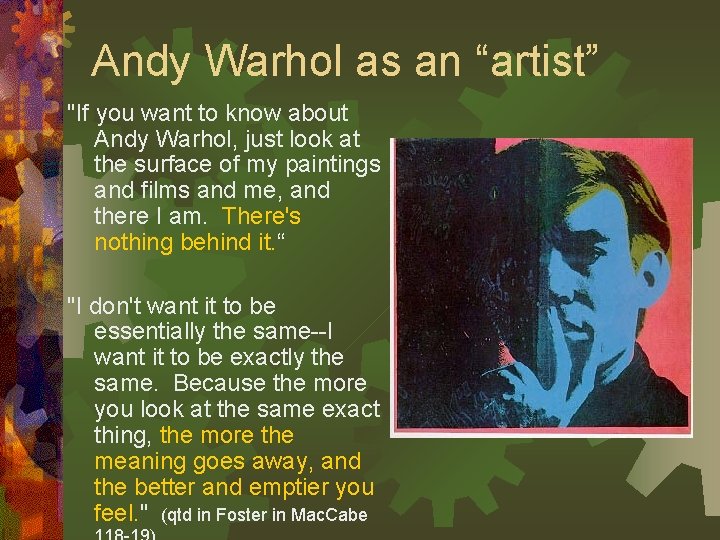 Andy Warhol as an “artist”

"If you want to know about Andy Warhol, just look at the surface of my paintings and films and me, and there I am. There's nothing behind it.“

"I don't want it to be essentially the same--I want it to be exactly the same. Because the more you look at the same exact thing, the more the meaning goes away, and the better and emptier you feel." (qtd in Foster in MacCabe 118-19)